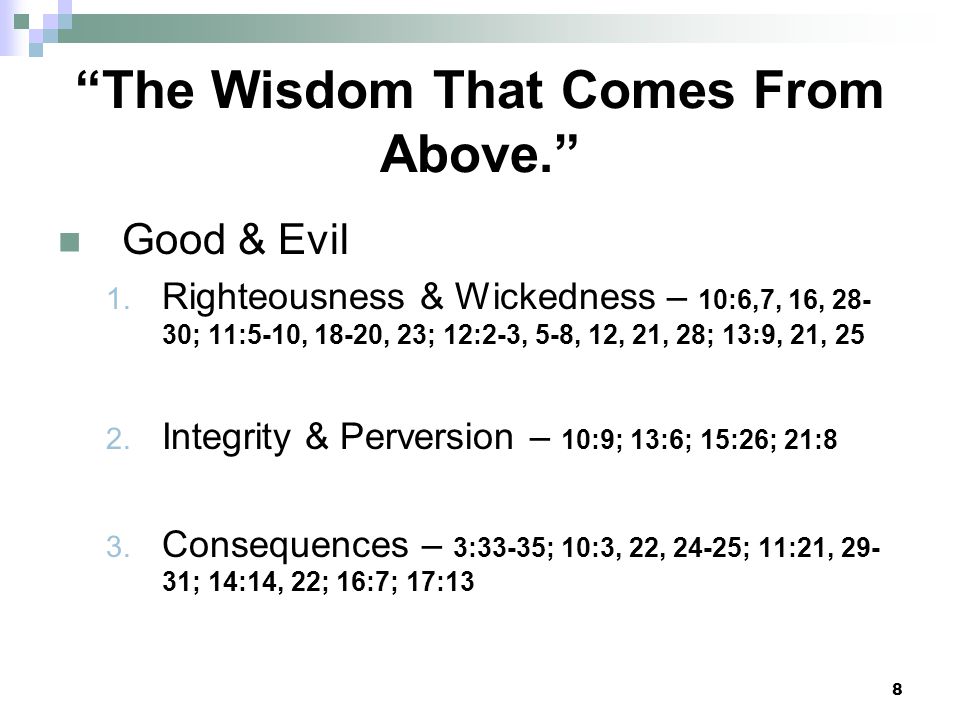 “The Wisdom That Comes From Above.”

Good & Evil

1. Righteousness & Wickedness – 10:6,7, 16, 28-30; 11:5-10, 18-20, 23; 12:2-3, 5-8, 12, 21, 28; 13:9, 21, 25

2. Integrity & Perversion – 10:9; 13:6; 15:26; 21:8

3. Consequences – 3:33-35; 10:3, 22, 24-25; 11:21, 29-31; 14:14, 22; 16:7; 17:13

8